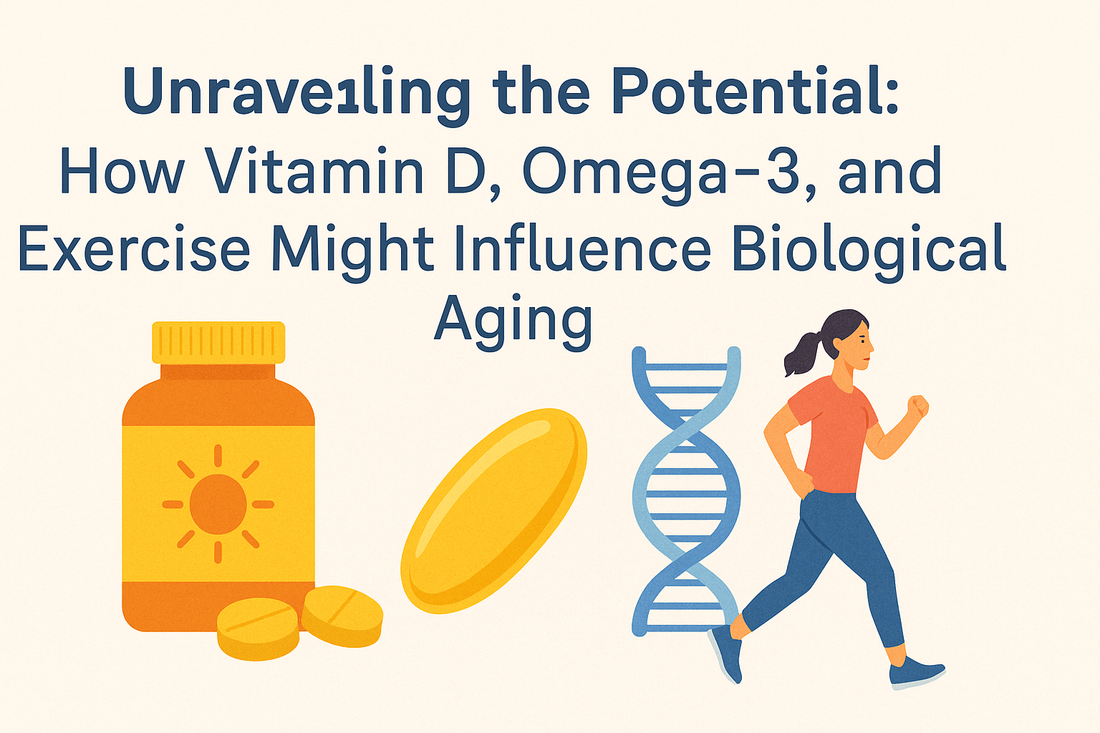 Unrave1ling the Potential:
How Vitamin D, Omega-3, and Exercise Might Influence Biological Aging